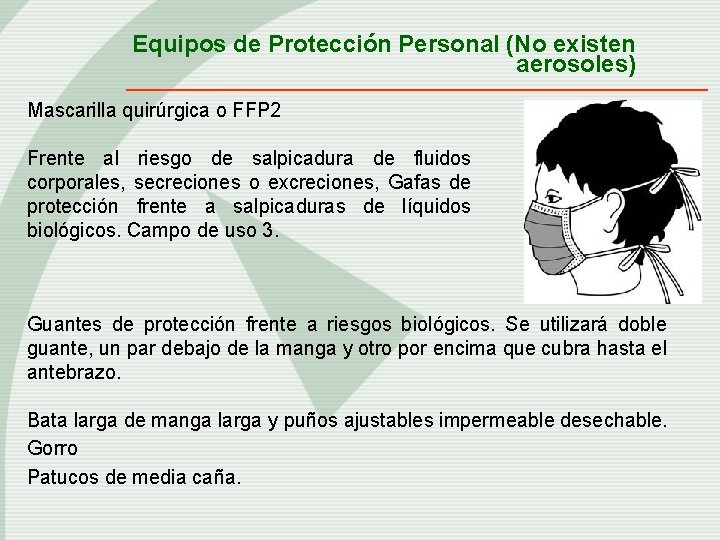 Equipos de Protección Personal (No existen aerosoles)

Mascarilla quirúrgica o FFP2

Frente al riesgo de salpicadura de fluidos corporales, secreciones o excreciones, Gafas de protección frente a salpicaduras de líquidos biológicos. Campo de uso 3.

Guantes de protección frente a riesgos biológicos. Se utilizará doble guante, un par debajo de la manga y otro por encima que cubra hasta el antebrazo.

Bata larga de manga larga y puños ajustables impermeable desechable.
Gorro
Patucos de media caña.